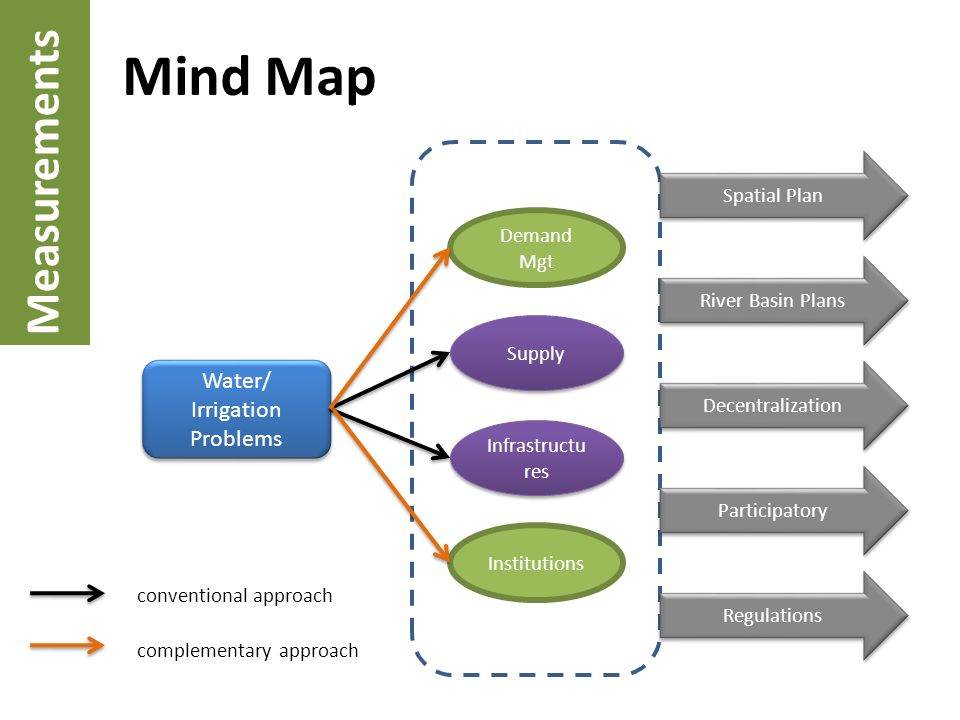 Measurements

Mind Map

Water/ Irrigation Problems

Demand Mgt

Supply

Infrastructures

Institutions

Spatial Plan

River Basin Plans

Decentralization

Participatory

Regulations

conventional approach

complementary approach